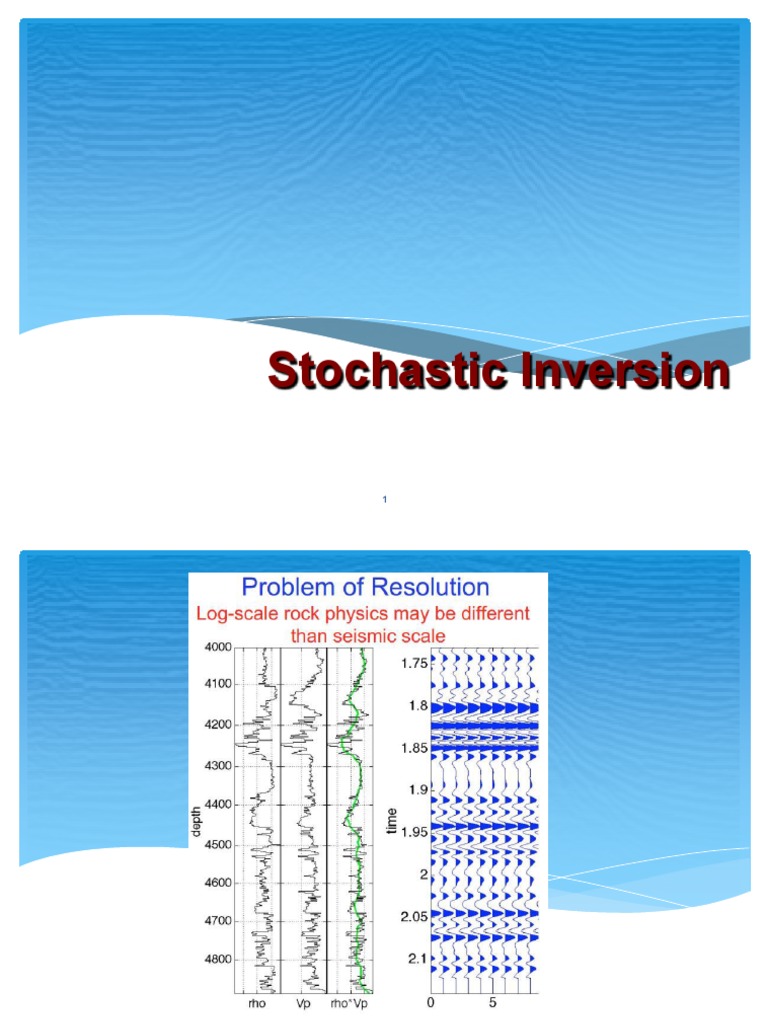 Stochastic Inversion

1

Problem of Resolution
Log-scale rock physics may be different than seismic scale

4000
4100
4200
4300
4400
4500
4600
4700
4800
depth
rho
Vp
rho*Vp

1.75
1.8
1.85
1.9
1.95
2
2.05
2.1
time
0
5